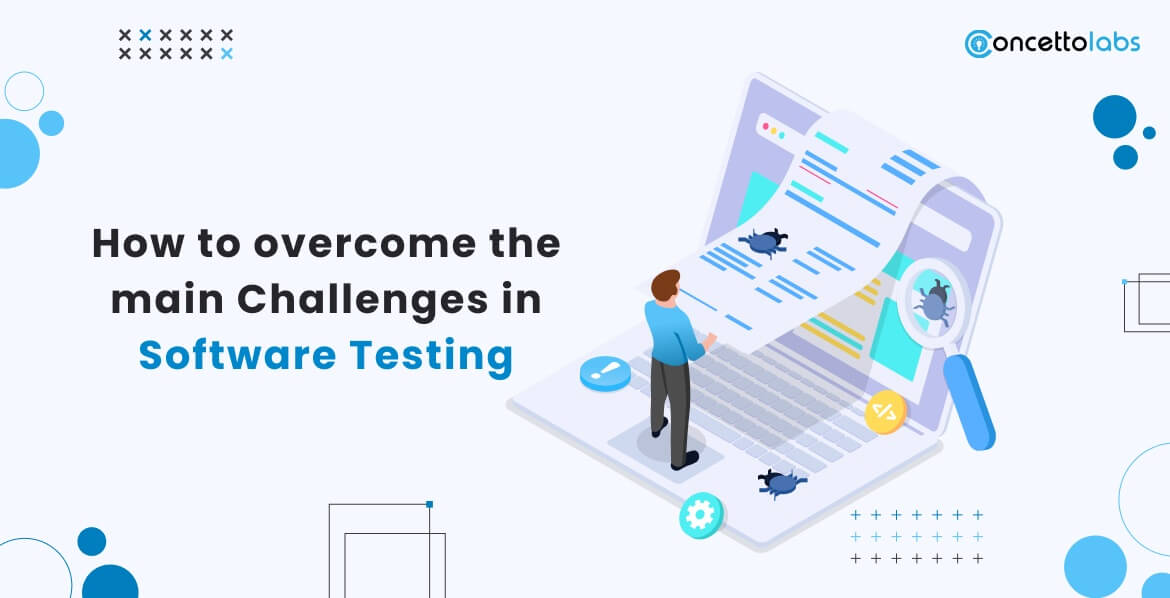 concettolabs

How to overcome the main Challenges in Software Testing